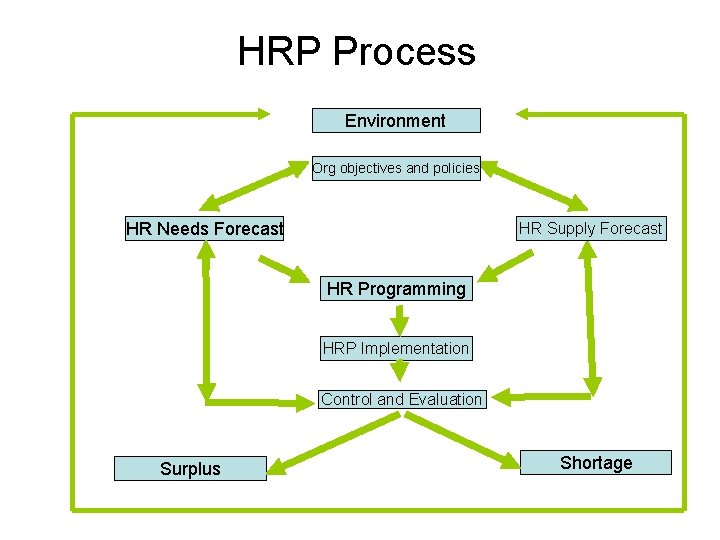 HRP Process

Environment

Org objectives and policies

HR Needs Forecast

HR Supply Forecast

HR Programming

HRP Implementation

Control and Evaluation

Surplus

Shortage